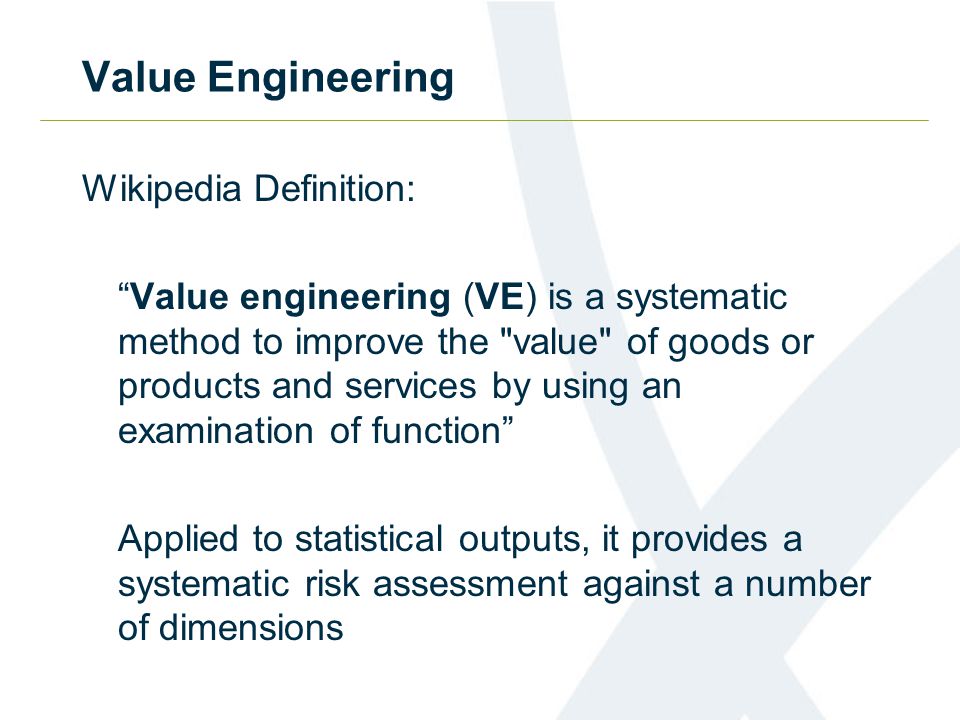 Value Engineering

Wikipedia Definition:

“Value engineering (VE) is a systematic method to improve the "value" of goods or products and services by using an examination of function”

Applied to statistical outputs, it provides a systematic risk assessment against a number of dimensions